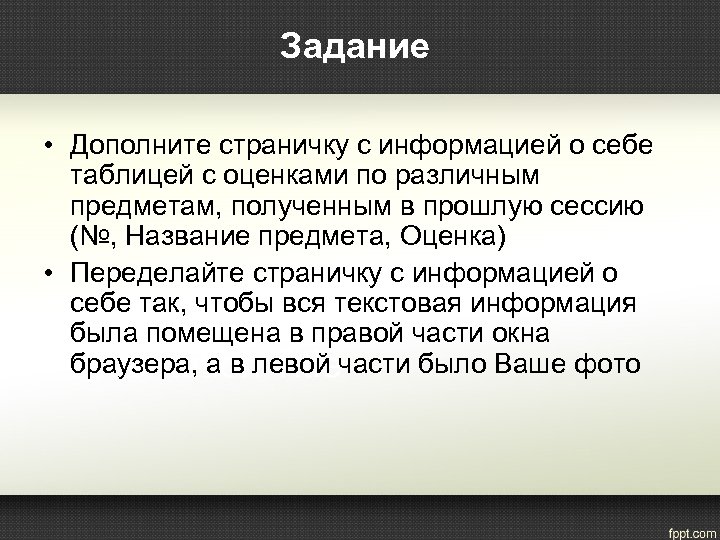 Задание

• Дополните страничку с информацией о себе таблицей с оценками по различным предметам, полученным в прошлую сессию (№, Название предмета, Оценка)

• Переделайте страничку с информацией о себе так, чтобы вся текстовая информация была помещена в правой части окна браузера, а в левой части было Ваше фото

fppt.com